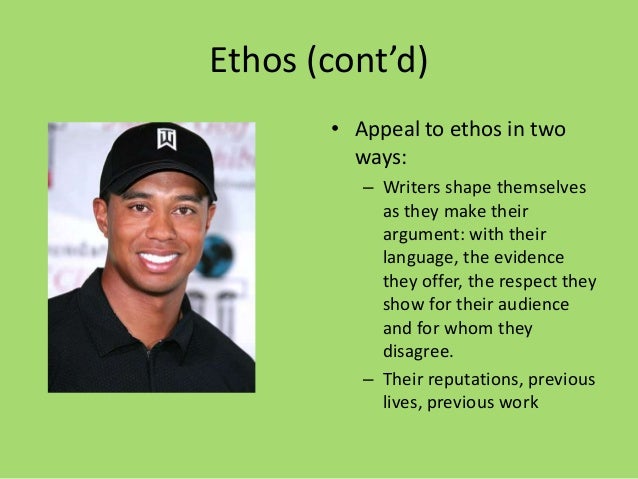 Ethos (cont'd)

• Appeal to ethos in two ways:
  – Writers shape themselves as they make their argument: with their language, the evidence they offer, the respect they show for their audience and for whom they disagree.
  – Their reputations, previous lives, previous work